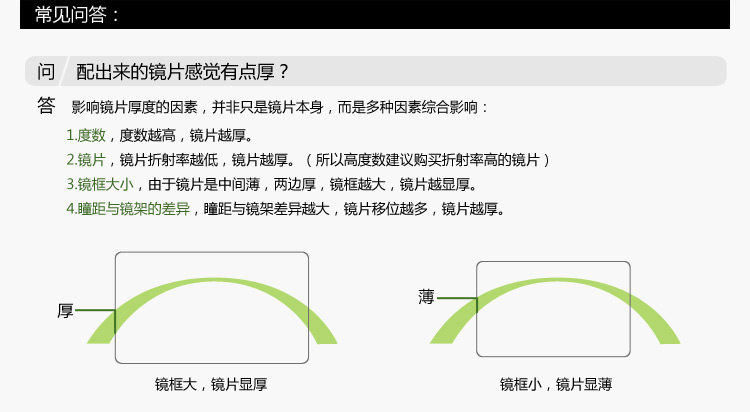 常见问答：

问 配出来的镜片感觉有点厚？

答 影响镜片厚度的因素，并非只是镜片本身，而是多种因素综合影响：

1.度数，度数越高，镜片越厚。
2.镜片，镜片折射率越低，镜片越厚。（所以高度数建议购买折射率高的镜片）
3.镜框大小，由于镜片是中间薄，两边厚，镜框越大，镜片越显厚。
4.瞳距与镜架的差异，瞳距与镜架差异越大，镜片移位越多，镜片越厚。

厚

镜框大，镜片显厚

薄

镜框小，镜片显薄